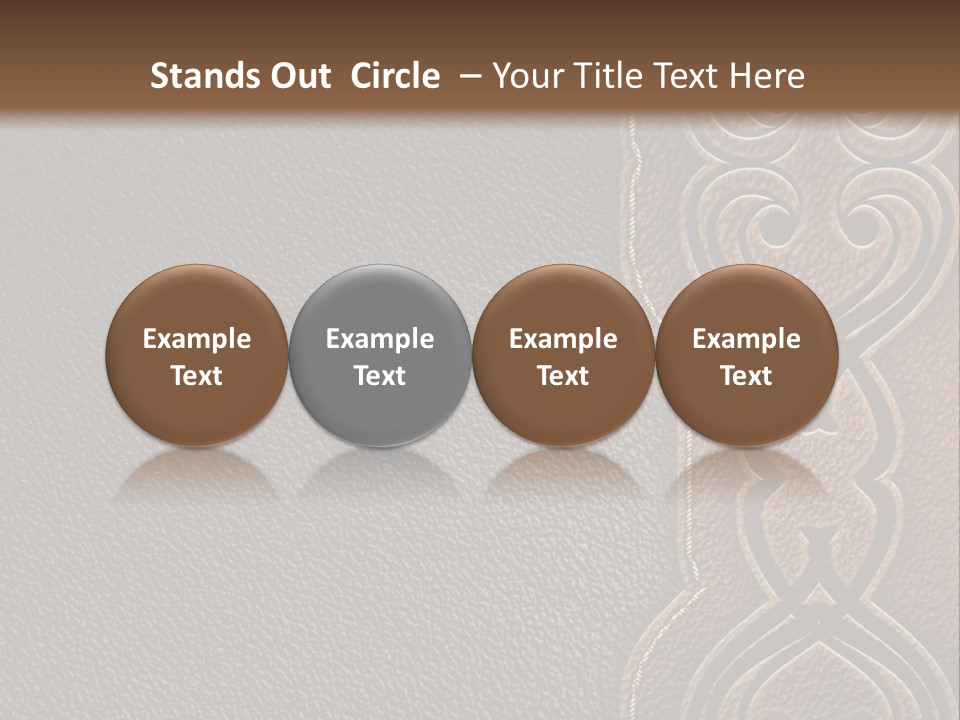 Stands Out Circle – Your Title Text Here

Example Text

Example Text

Example Text

Example Text